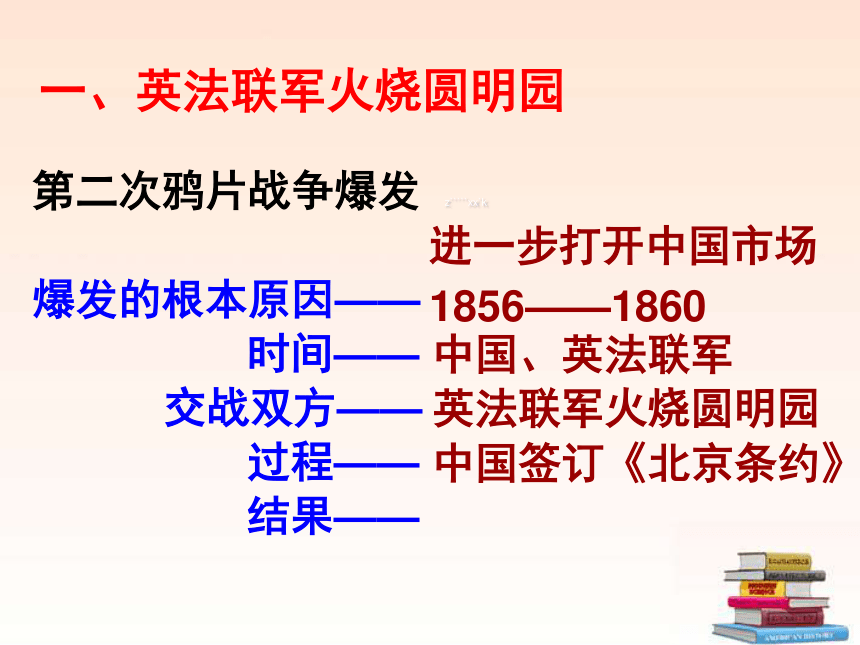 一、英法联军火烧圆明园

第二次鸦片战争爆发

进一步打开中国市场

爆发的根本原因—— 1856——1860

时间—— 中国、英法联军

交战双方—— 英法联军火烧圆明园

过程—— 中国签订《北京条约》

结果——